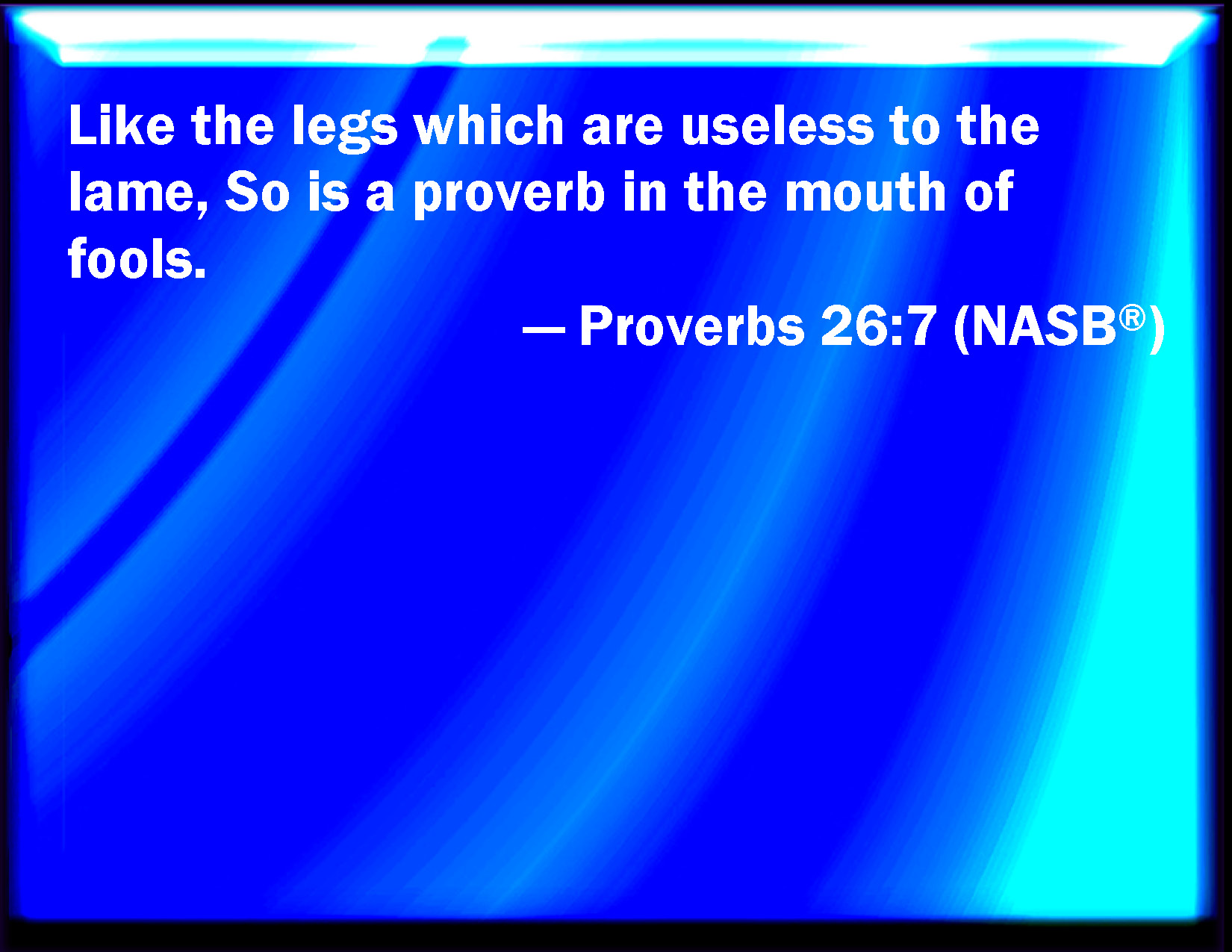 Like the legs which are useless to the lame, So is a proverb in the mouth of fools.

— Proverbs 26:7 (NASB®)